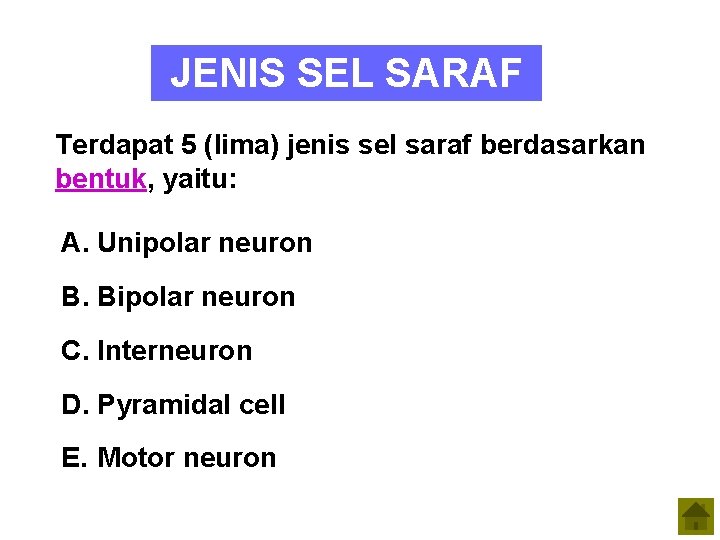 JENIS SEL SARAF

Terdapat 5 (lima) jenis sel saraf berdasarkan bentuk, yaitu:

A. Unipolar neuron

B. Bipolar neuron

C. Interneuron

D. Pyramidal cell

E. Motor neuron